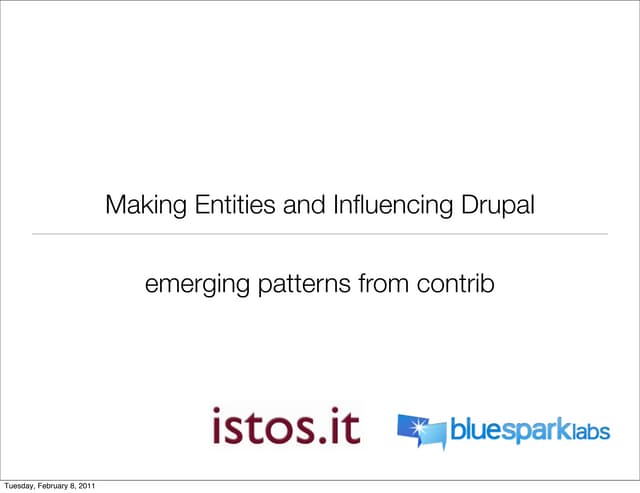 Making Entities and Influencing Drupal

emerging patterns from contrib

istos.it

bluesparklabs

Tuesday, February 8, 2011